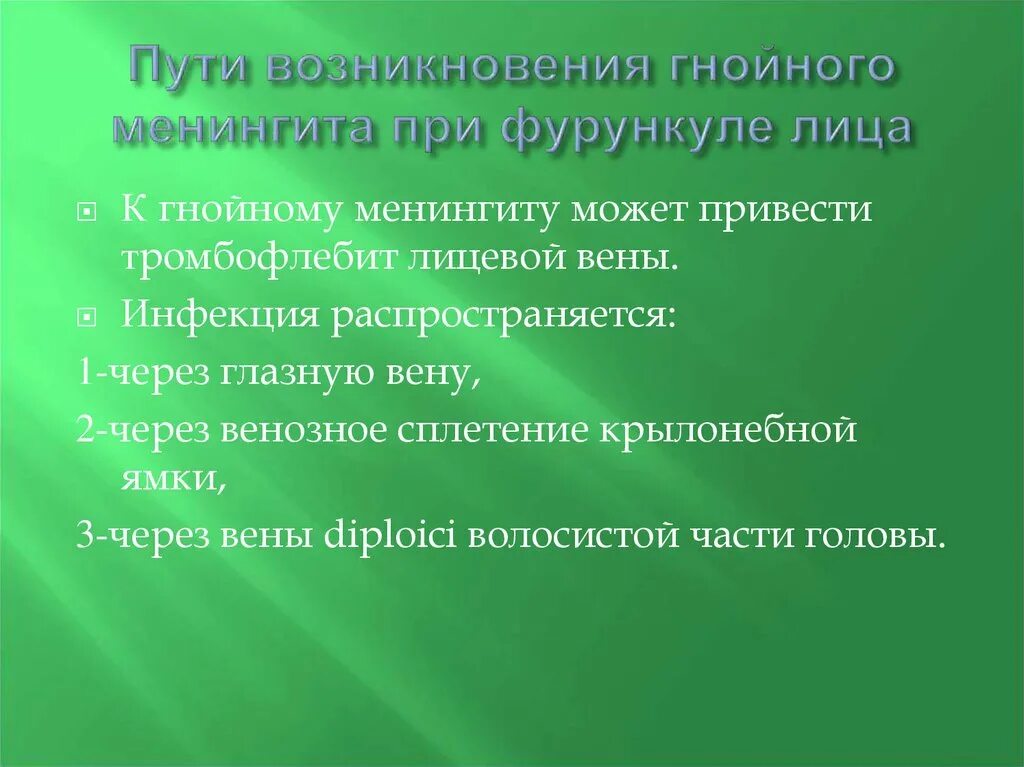 Пути возникновения гнойного менингита при фурункуле лица

К гнойному менингиту может привести тромбофлебит лицевой вены.

Инфекция распространяется:

1-через глазную вену,

2-через венозное сплетение крылонебной ямки,

3-через вены diploici волосистой части головы.